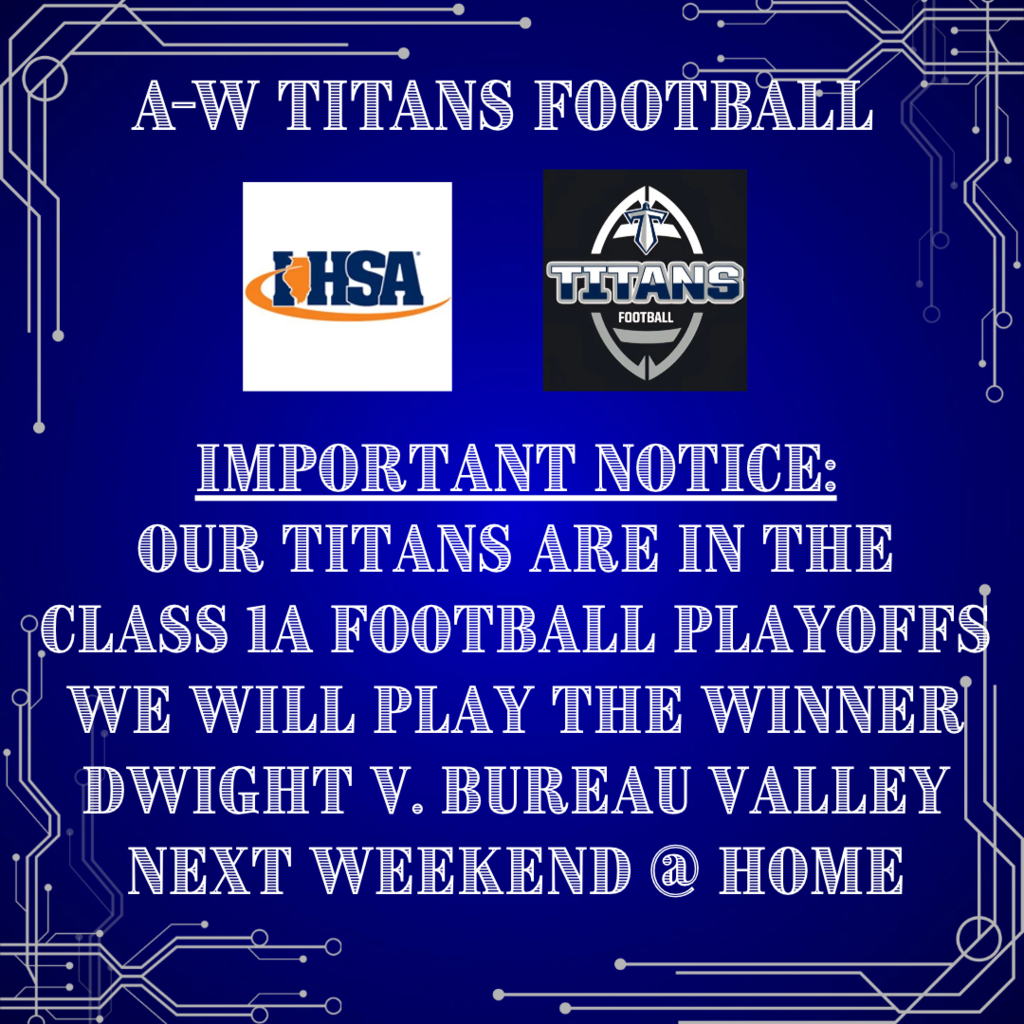 A-W TITANS FOOTBALL

IHSA

TITANS
FOOTBALL

IMPORTANT NOTICE:
OUR TITANS ARE IN THE
CLASS 1A FOOTBALL PLAYOFFS
WE WILL PLAY THE WINNER
DWIGHT V. BUREAU VALLEY
NEXT WEEKEND @ HOME